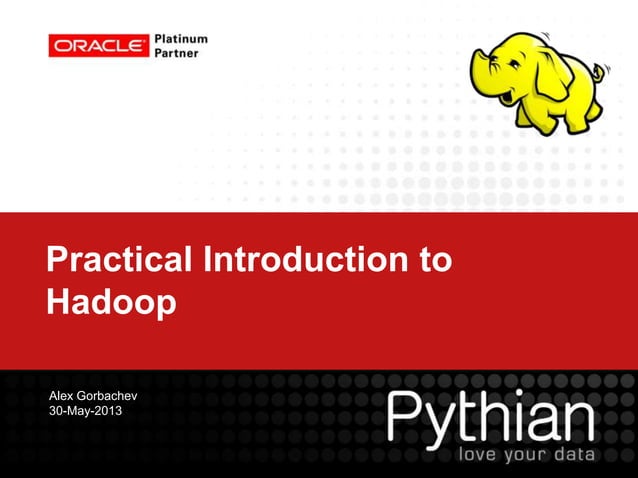 ORACLE Platinum Partner

Practical Introduction to Hadoop

Alex Gorbachev
30-May-2013

Pythian
love your data